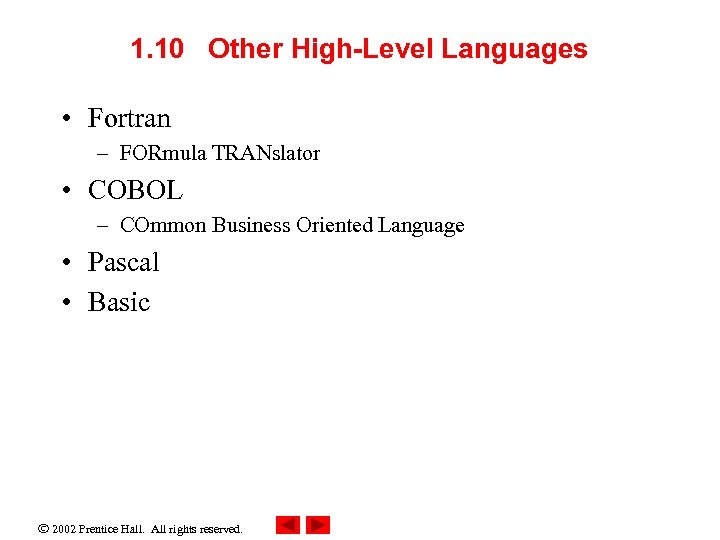 1.10 Other High-Level Languages

• Fortran
– FORmula TRANslator
• COBOL
– COmmon Business Oriented Language
• Pascal
• Basic

© 2002 Prentice Hall. All rights reserved.